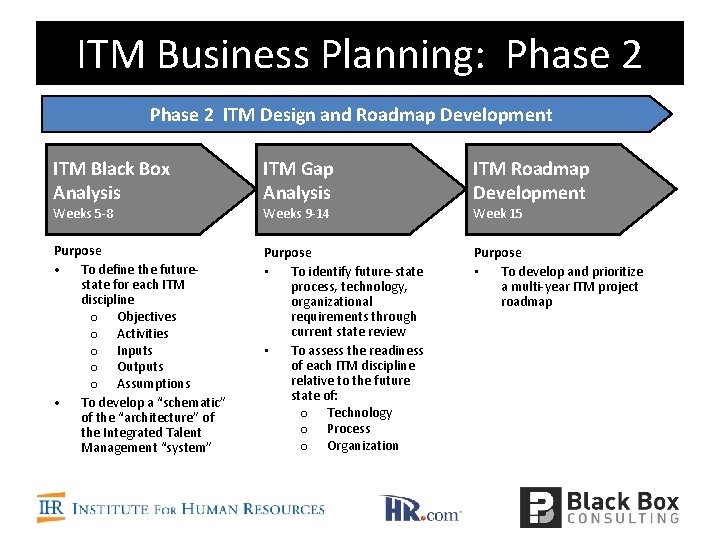 ITM Business Planning: Phase 2

Phase 2 ITM Design and Roadmap Development

ITM Black Box Analysis
Weeks 5-8

Purpose
• To define the future-state for each ITM discipline
o Objectives
o Activities
o Inputs
o Outputs
o Assumptions
• To develop a "schematic" of the "architecture" of the Integrated Talent Management "system"

ITM Gap Analysis
Weeks 9-14

Purpose
• To identify future-state process, technology, organizational requirements through current state review
• To assess the readiness of each ITM discipline relative to the future state of:
o Technology
o Process
o Organization

ITM Roadmap Development
Week 15

Purpose
• To develop and prioritize a multi-year ITM project roadmap

IHR INSTITUTE FOR HUMAN RESOURCES

HR.com

Black Box CONSULTING